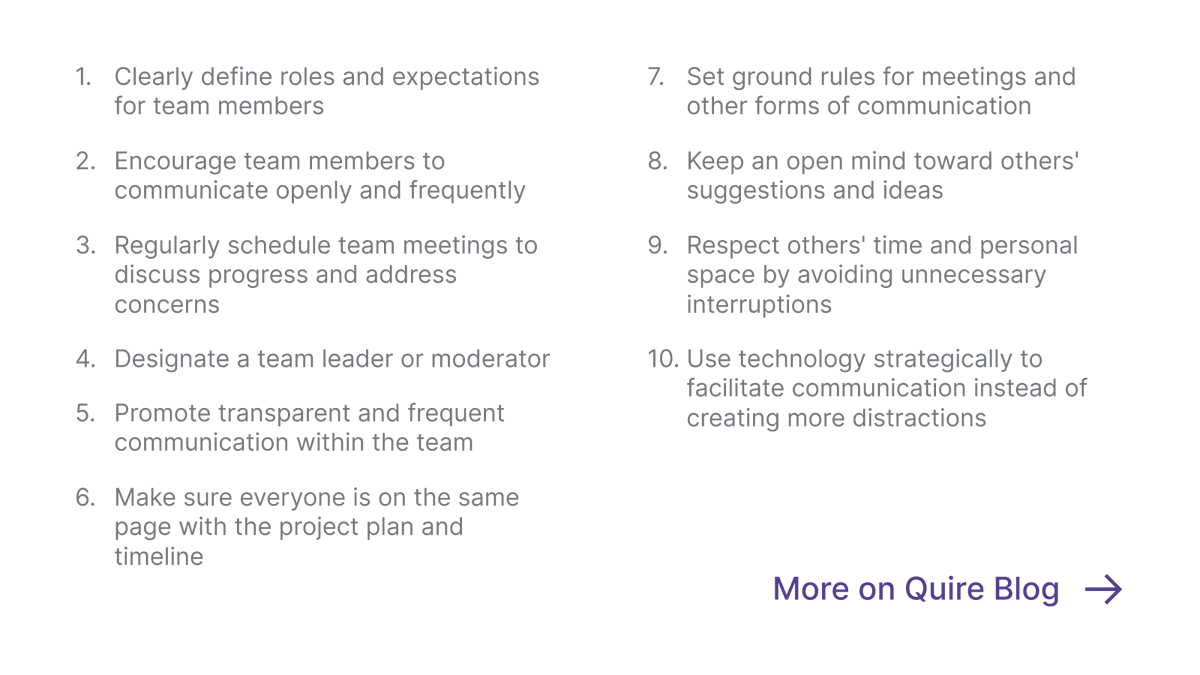 1. Clearly define roles and expectations for team members

2. Encourage team members to communicate openly and frequently

3. Regularly schedule team meetings to discuss progress and address concerns

4. Designate a team leader or moderator

5. Promote transparent and frequent communication within the team

6. Make sure everyone is on the same page with the project plan and timeline

7. Set ground rules for meetings and other forms of communication

8. Keep an open mind toward others' suggestions and ideas

9. Respect others' time and personal space by avoiding unnecessary interruptions

10. Use technology strategically to facilitate communication instead of creating more distractions

More on Quire Blog →